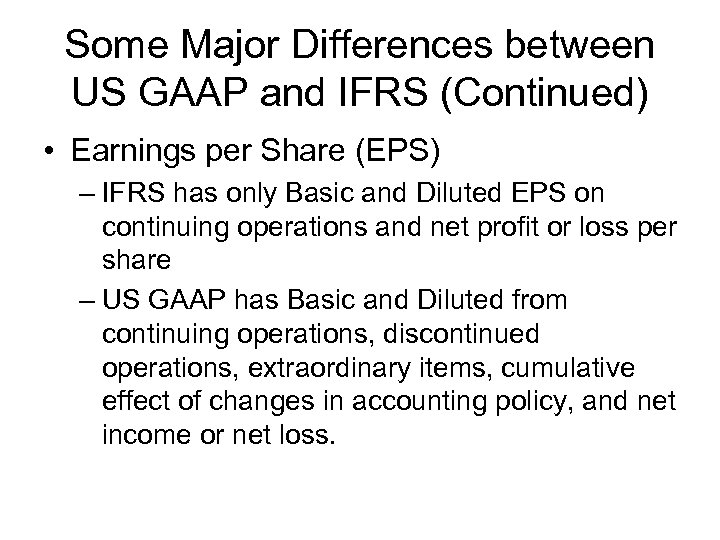 Some Major Differences between US GAAP and IFRS (Continued)

• Earnings per Share (EPS)

– IFRS has only Basic and Diluted EPS on continuing operations and net profit or loss per share

– US GAAP has Basic and Diluted from continuing operations, discontinued operations, extraordinary items, cumulative effect of changes in accounting policy, and net income or net loss.